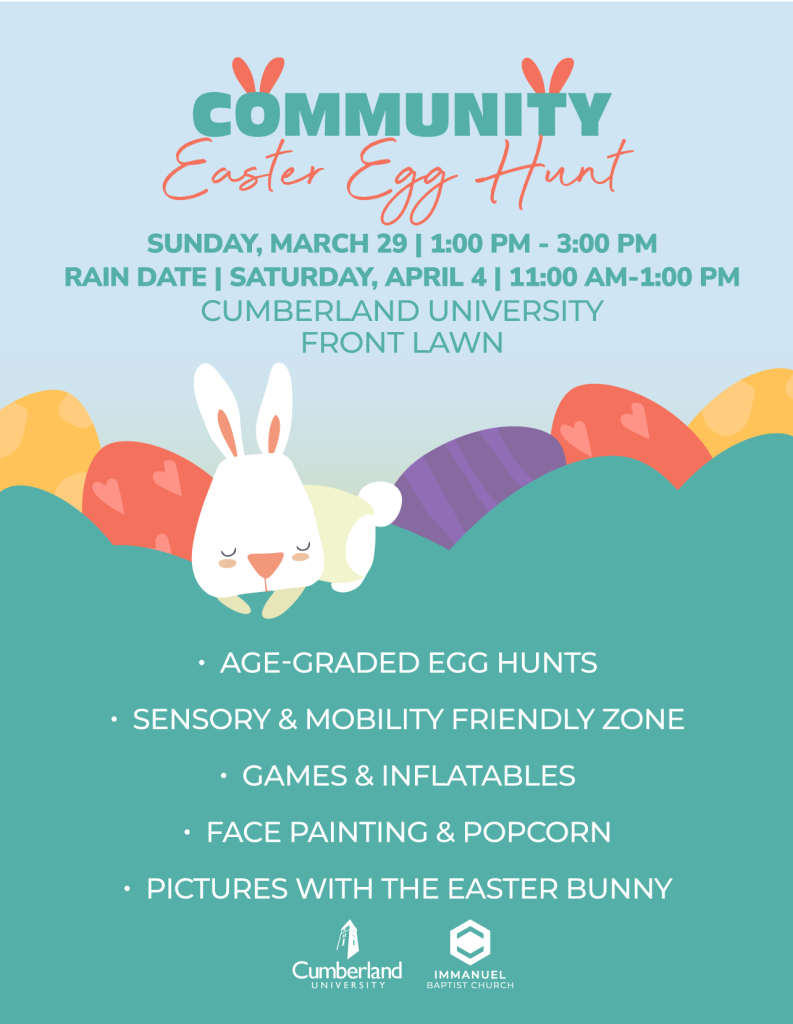 COMMUNITY
Easter Egg Hunt

SUNDAY, MARCH 29 | 1:00 PM - 3:00 PM
RAIN DATE | SATURDAY, APRIL 4 | 11:00 AM-1:00 PM
CUMBERLAND UNIVERSITY
FRONT LAWN

• AGE-GRADED EGG HUNTS
• SENSORY & MOBILITY FRIENDLY ZONE
• GAMES & INFLATABLES
• FACE PAINTING & POPCORN
• PICTURES WITH THE EASTER BUNNY

Cumberland
UNIVERSITY

IMMANUEL
BAPTIST CHURCH